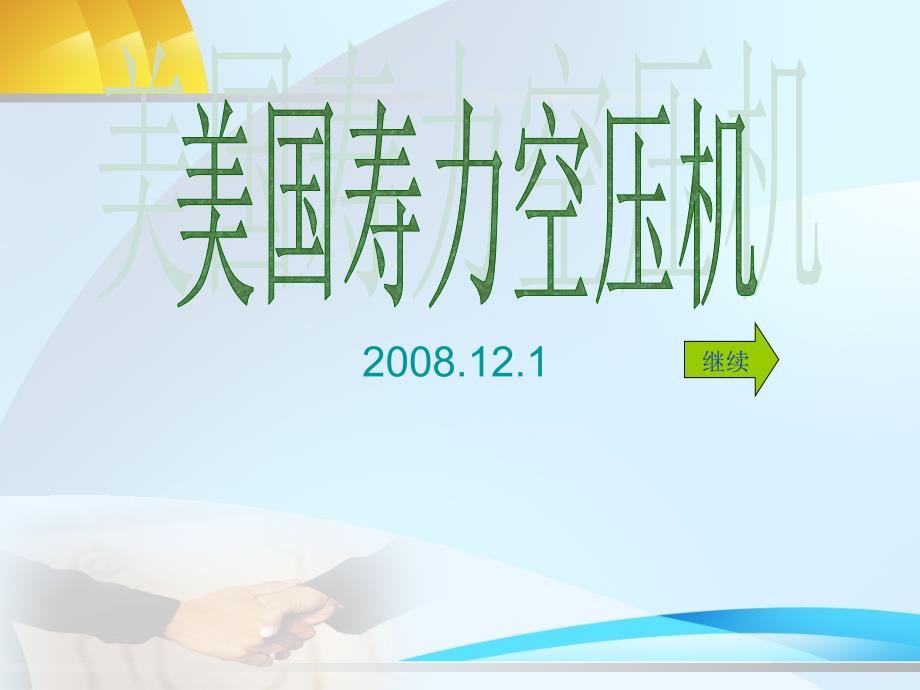 美国寿力空压机

2008.12.1

继续